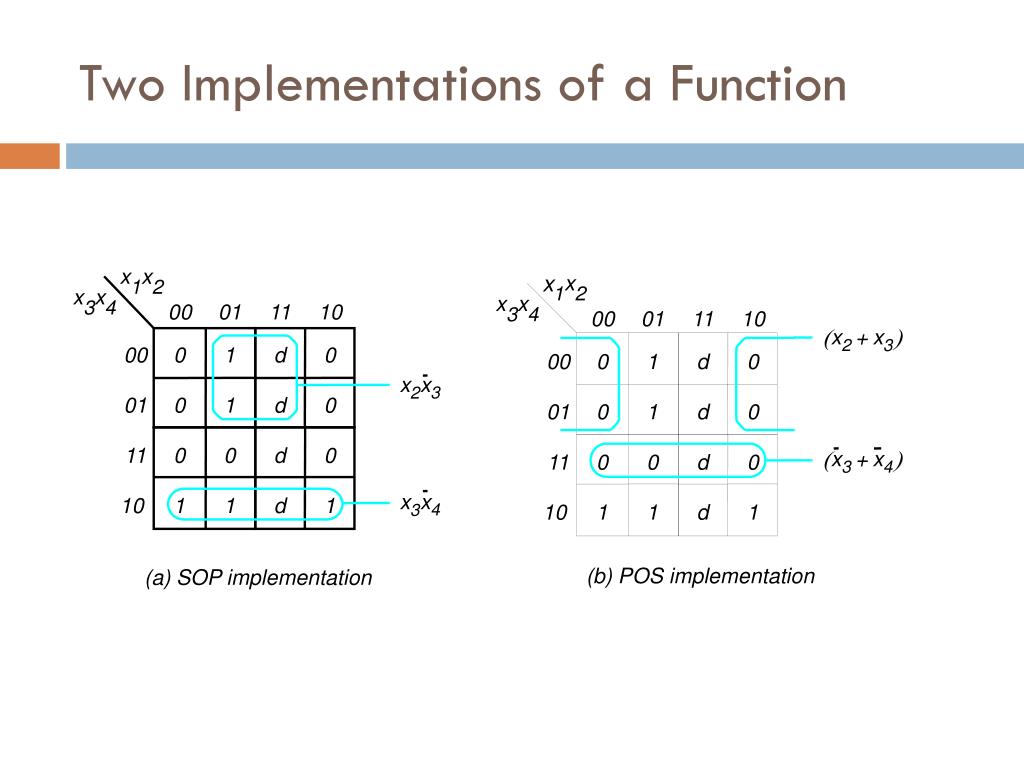 Two Implementations of a Function

| $x_3x_4$ \ $x_1x_2$ | 00 | 01 | 11 | 10 |
|---|---|---|---|---|
| 00 | 0 | 1 | d | 0 |
| 01 | 0 | 1 | d | 0 |
| 11 | 0 | 0 | d | 0 |
| 10 | 1 | 1 | d | 1 |

$x_2\bar{x}_3$

$x_3\bar{x}_4$

(a) SOP implementation

| $x_3x_4$ \ $x_1x_2$ | 00 | 01 | 11 | 10 |
|---|---|---|---|---|
| 00 | 0 | 1 | d | 0 |
| 01 | 0 | 1 | d | 0 |
| 11 | 0 | 0 | d | 0 |
| 10 | 1 | 1 | d | 1 |

$(x_2 + x_3)$

$(\bar{x}_3 + \bar{x}_4)$

(b) POS implementation